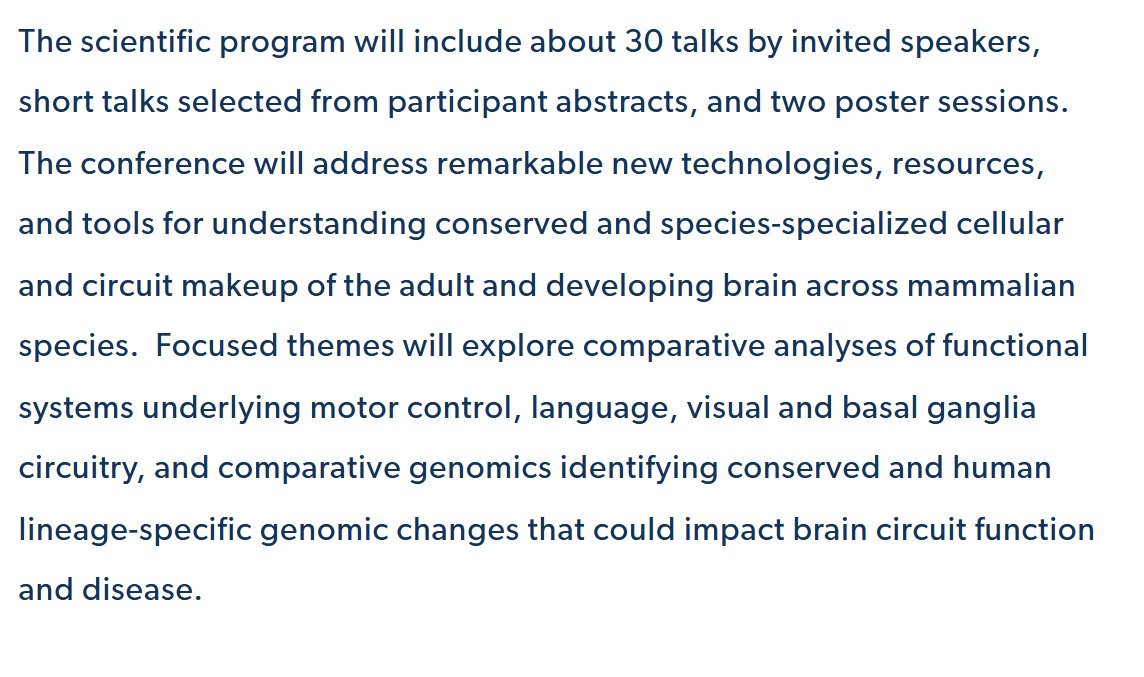 The scientific program will include about 30 talks by invited speakers, short talks selected from participant abstracts, and two poster sessions. The conference will address remarkable new technologies, resources, and tools for understanding conserved and species-specialized cellular and circuit makeup of the adult and developing brain across mammalian species.  Focused themes will explore comparative analyses of functional systems underlying motor control, language, visual and basal ganglia circuitry, and comparative genomics identifying conserved and human lineage-specific genomic changes that could impact brain circuit function and disease.